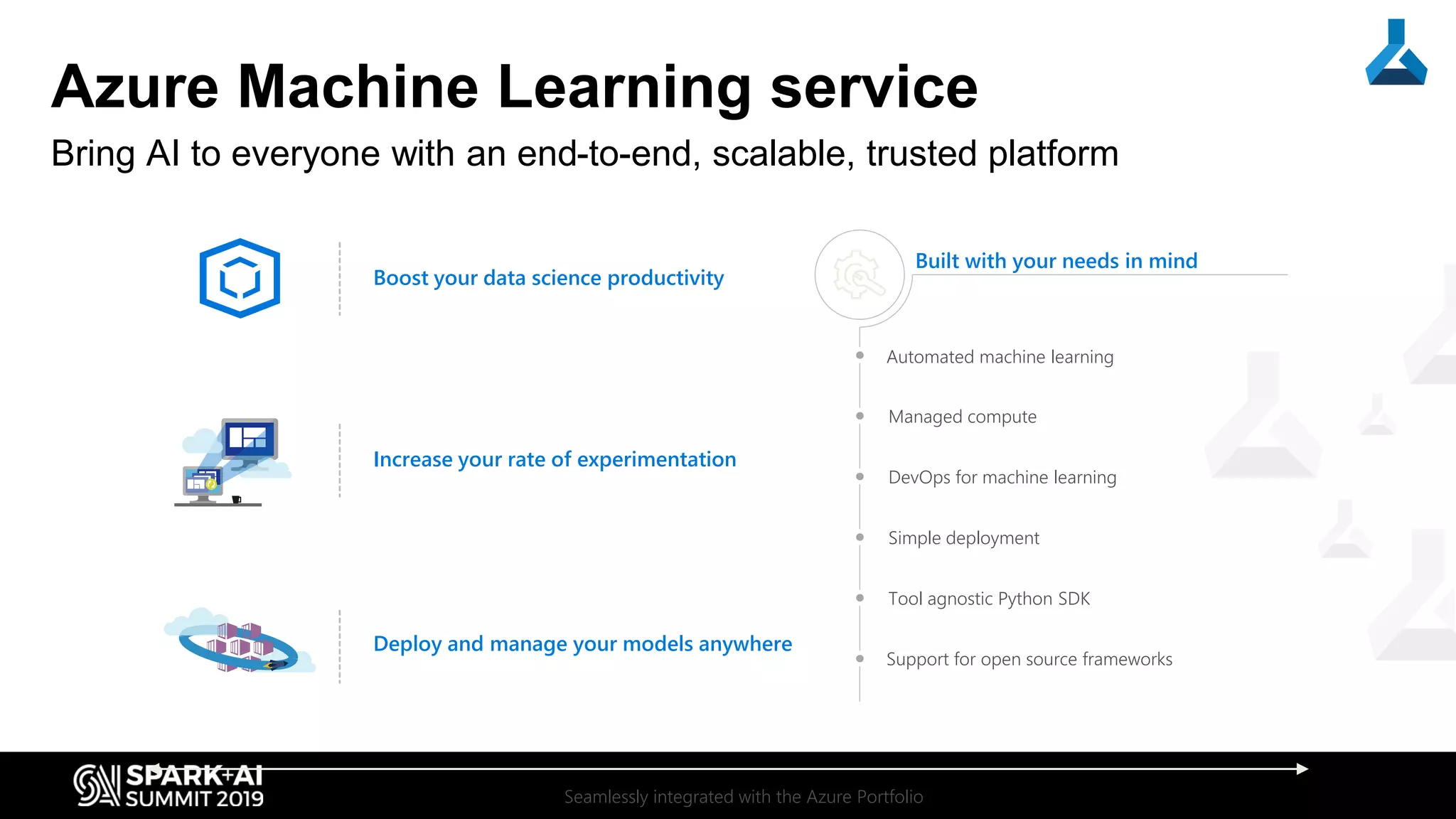 Azure Machine Learning service

Bring AI to everyone with an end-to-end, scalable, trusted platform

Boost your data science productivity

Increase your rate of experimentation

Deploy and manage your models anywhere

Built with your needs in mind

Automated machine learning

Managed compute

DevOps for machine learning

Simple deployment

Tool agnostic Python SDK

Support for open source frameworks

SPARK+AI SUMMIT 2019

Seamlessly integrated with the Azure Portfolio